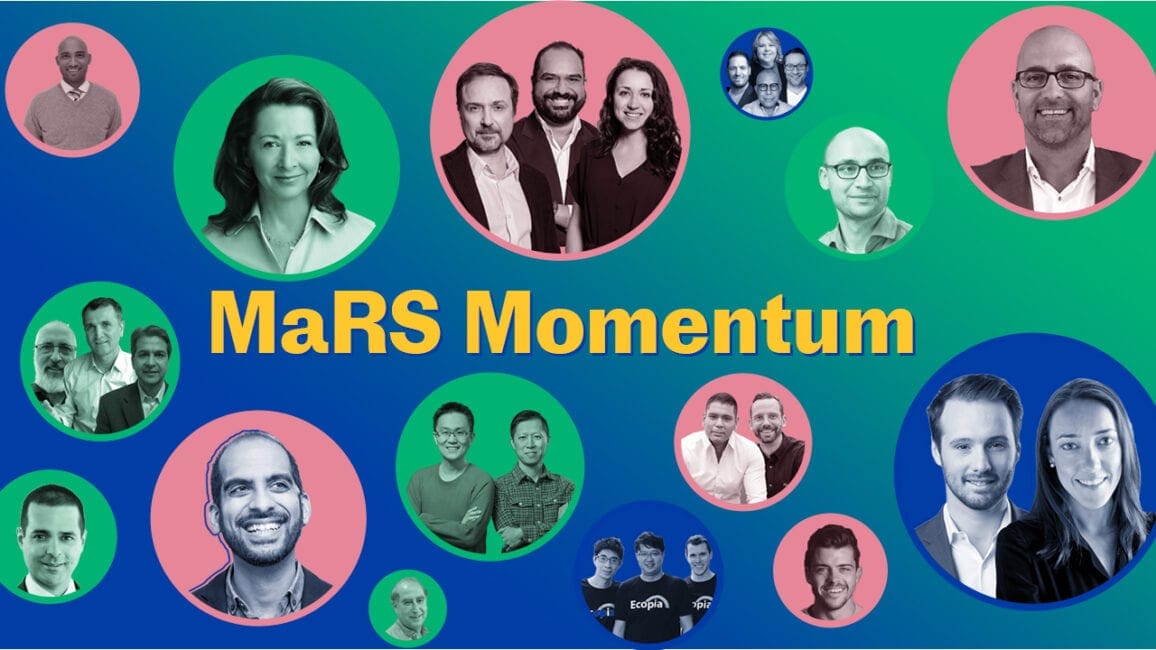 MaRS Momentum

Ecopia